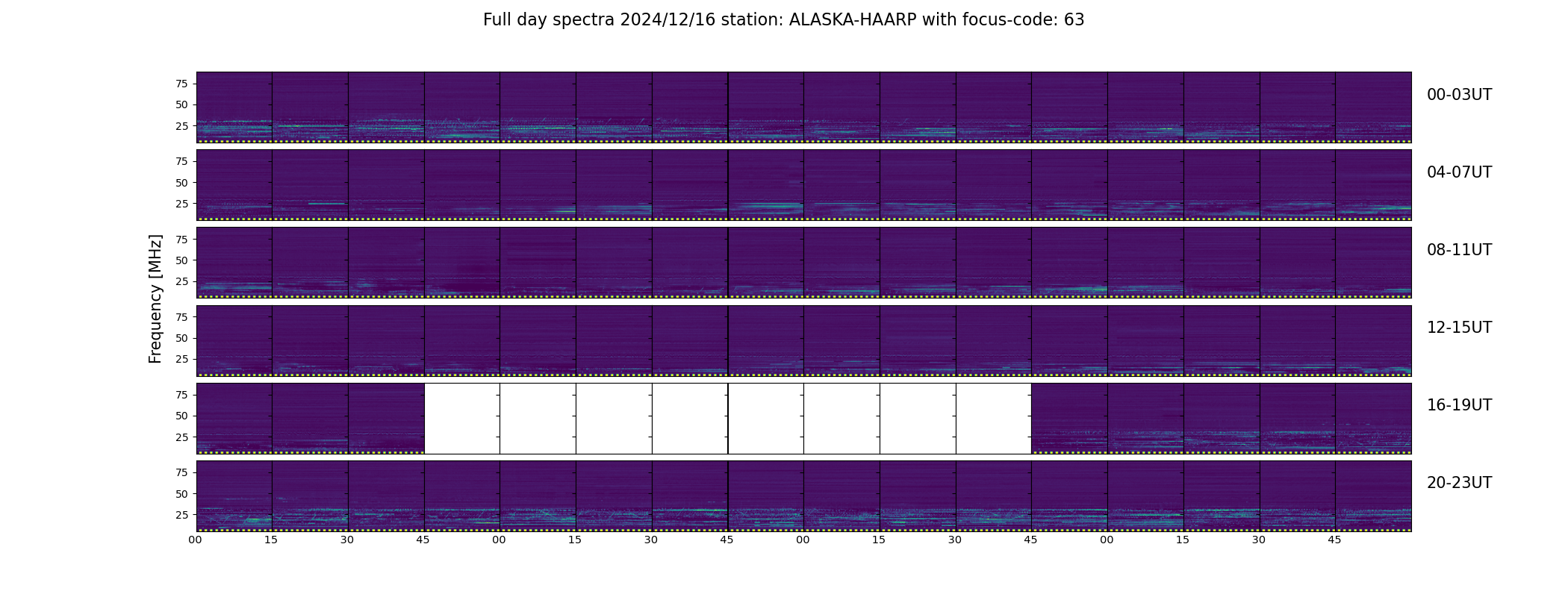 Full day spectra 2024/12/16 station: ALASKA-HAARP with focus-code: 63

Frequency [MHz]

75
50
25
00-03UT

75
50
25
04-07UT

75
50
25
08-11UT

75
50
25
12-15UT

75
50
25
16-19UT

75
50
25
20-23UT

00 15 30 45 00 15 30 45 00 15 30 45 00 15 30 45